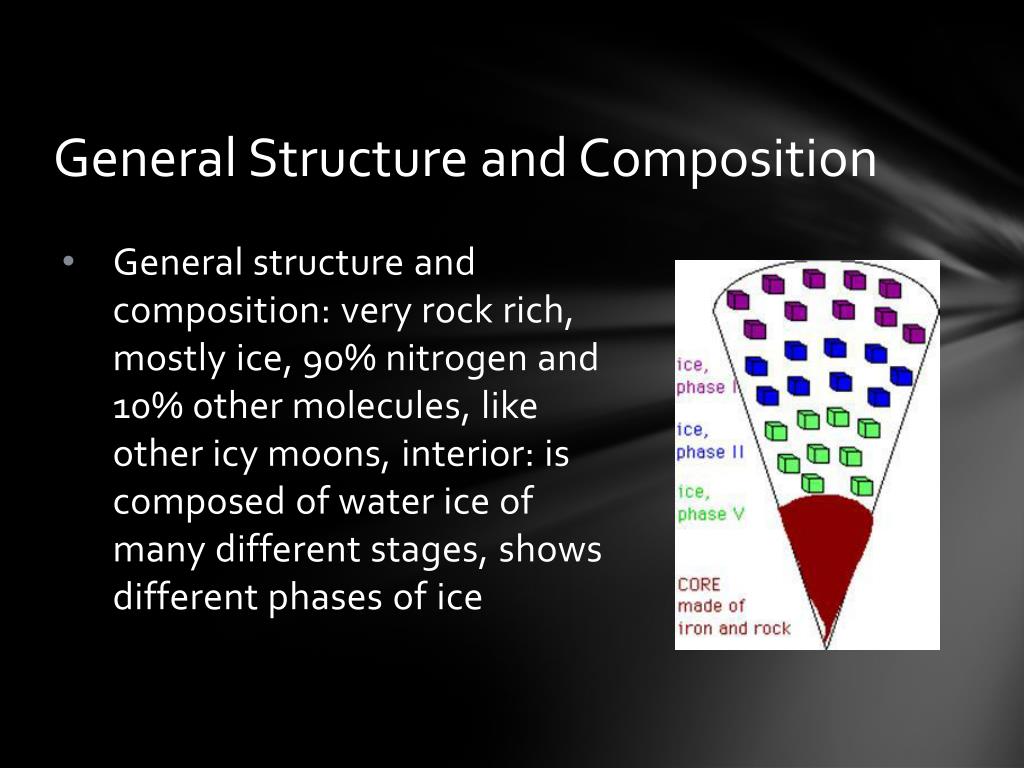 General Structure and Composition

• General structure and composition: very rock rich, mostly ice, 90% nitrogen and 10% other molecules, like other icy moons, interior: is composed of water ice of many different stages, shows different phases of ice

ice, phase I

ice, phase II

ice, phase V

CORE made of iron and rock